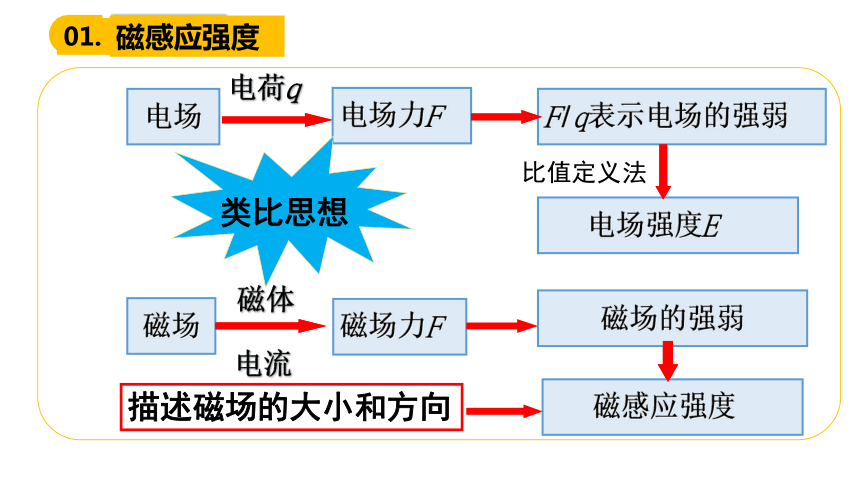 01. 磁感应强度

电场

电荷$q$

电场力$F$

$F/q$表示电场的强弱

比值定义法

电场强度$E$

类比思想

磁场

磁体

电流

磁场力$F$

磁场的强弱

描述磁场的大小和方向

磁感应强度